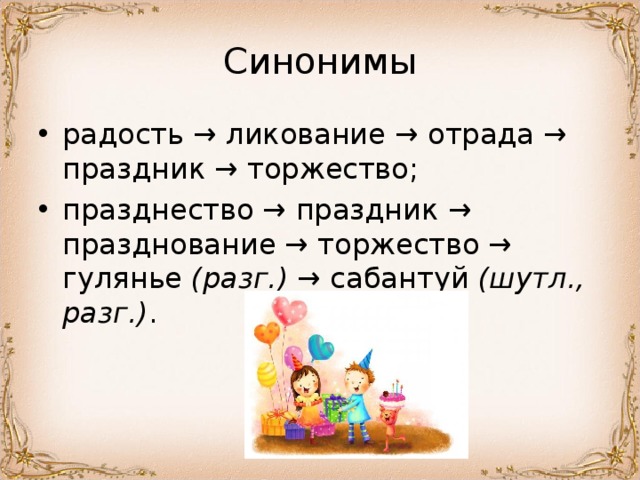 Синонимы

• радость → ликование → отрада → праздник → торжество;

• празднество → праздник → празднование → торжество → гулянье (разг.) → сабантуй (шутл., разг.).